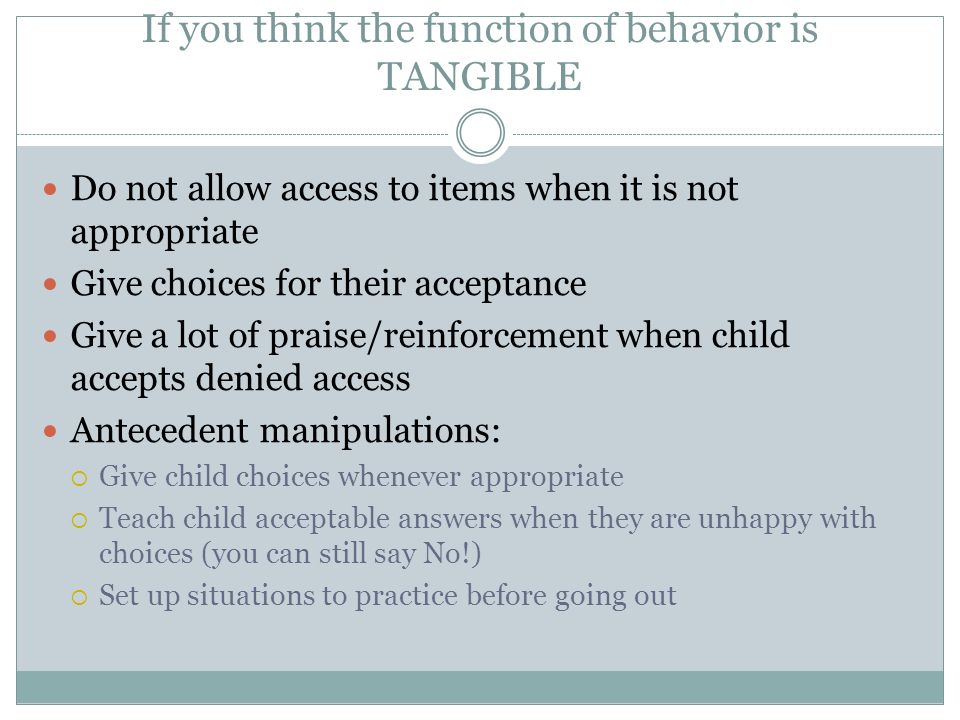 If you think the function of behavior is TANGIBLE

- Do not allow access to items when it is not appropriate
- Give choices for their acceptance
- Give a lot of praise/reinforcement when child accepts denied access
- Antecedent manipulations:
  - Give child choices whenever appropriate
  - Teach child acceptable answers when they are unhappy with choices (you can still say No!)
  - Set up situations to practice before going out